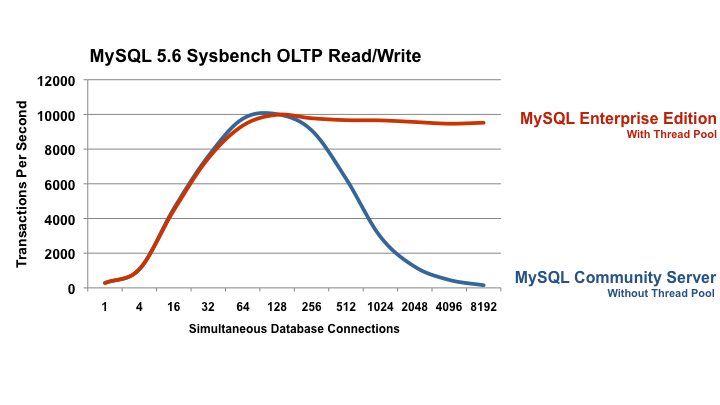 MySQL 5.6 Sysbench OLTP Read/Write

Transactions Per Second

12000
10000
8000
6000
4000
2000
0

1 4 16 32 64 128 256 512 1024 2048 4096 8192

Simultaneous Database Connections

MySQL Enterprise Edition
With Thread Pool

MySQL Community Server
Without Thread Pool